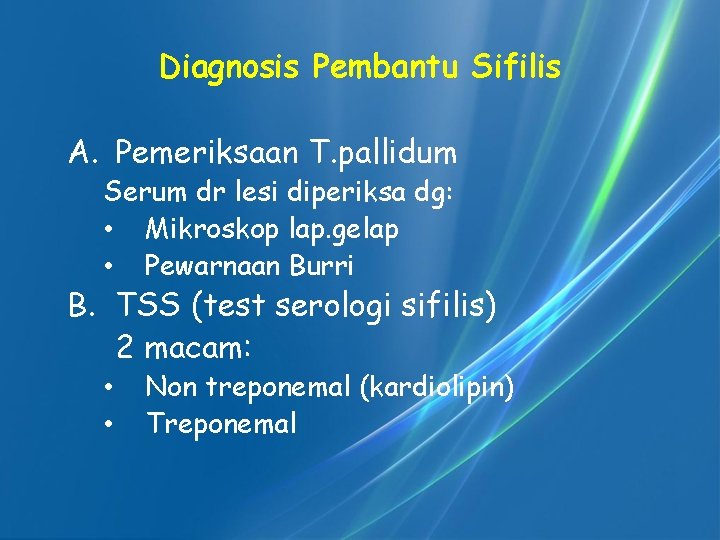 Diagnosis Pembantu Sifilis

A. Pemeriksaan T.pallidum
Serum dr lesi diperiksa dg:
• Mikroskop lap.gelap
• Pewarnaan Burri

B. TSS (test serologi sifilis)
2 macam:
• Non treponemal (kardiolipin)
• Treponemal